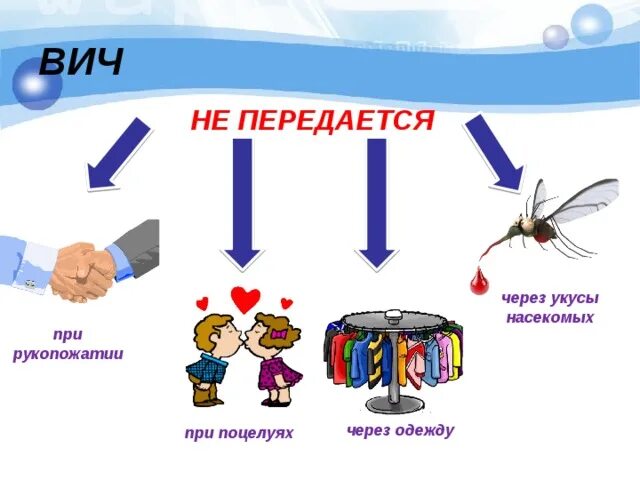 ВИЧ

НЕ ПЕРЕДАЕТСЯ

при рукопожатии

при поцелуях

через одежду

через укусы насекомых